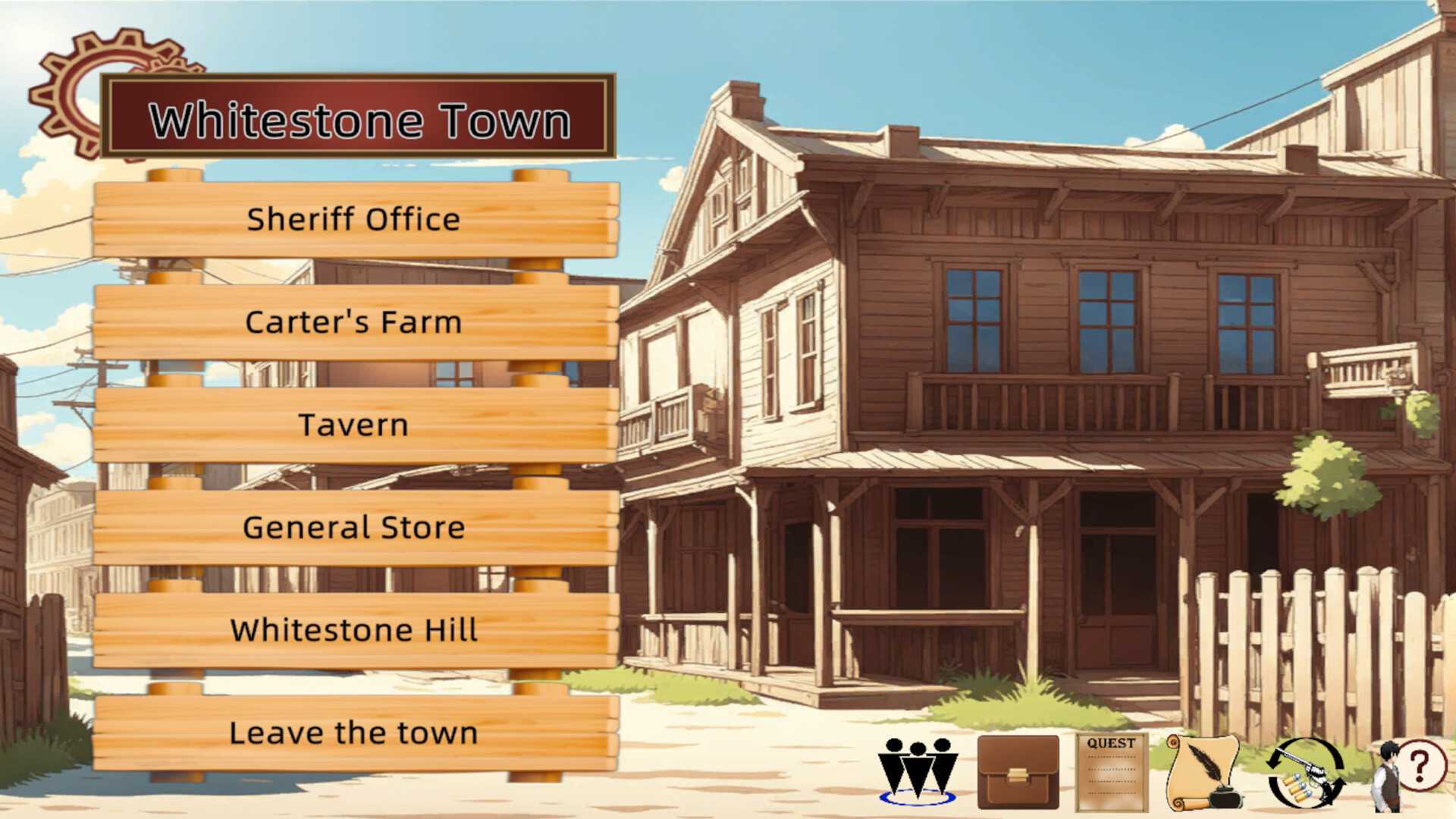 Whitestone Town

Sheriff Office

Carter's Farm

Tavern

General Store

Whitestone Hill

Leave the town

QUEST

?